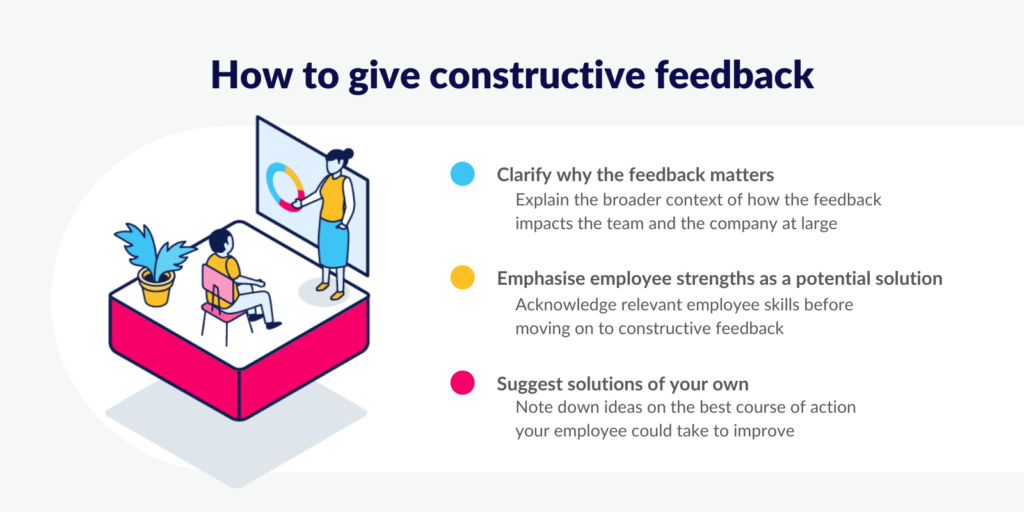 How to give constructive feedback

Clarify why the feedback matters
Explain the broader context of how the feedback impacts the team and the company at large

Emphasise employee strengths as a potential solution
Acknowledge relevant employee skills before moving on to constructive feedback

Suggest solutions of your own
Note down ideas on the best course of action your employee could take to improve